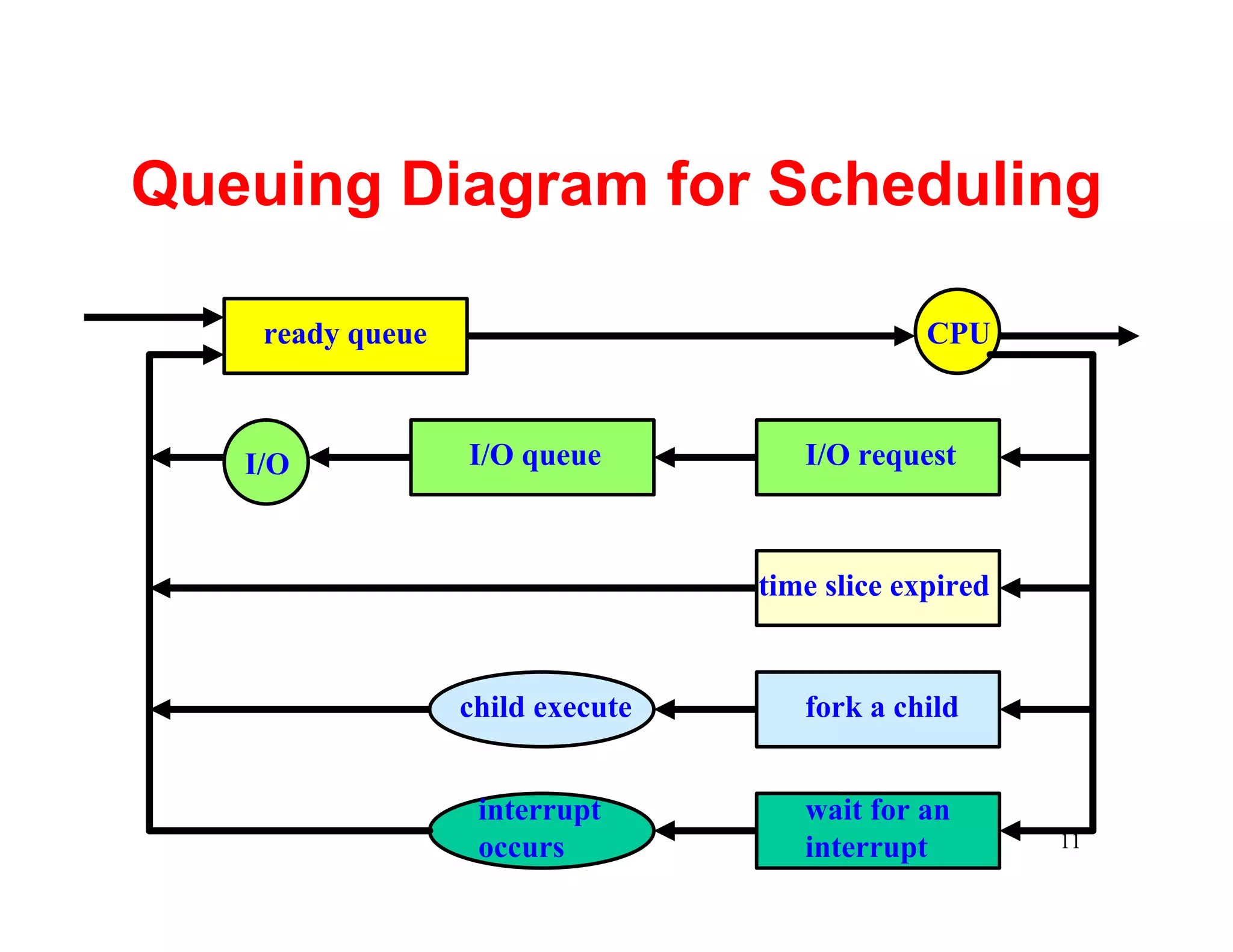 Queuing Diagram for Scheduling

ready queue

CPU

I/O

I/O queue

I/O request

time slice expired

child execute

fork a child

interrupt occurs

wait for an interrupt

11